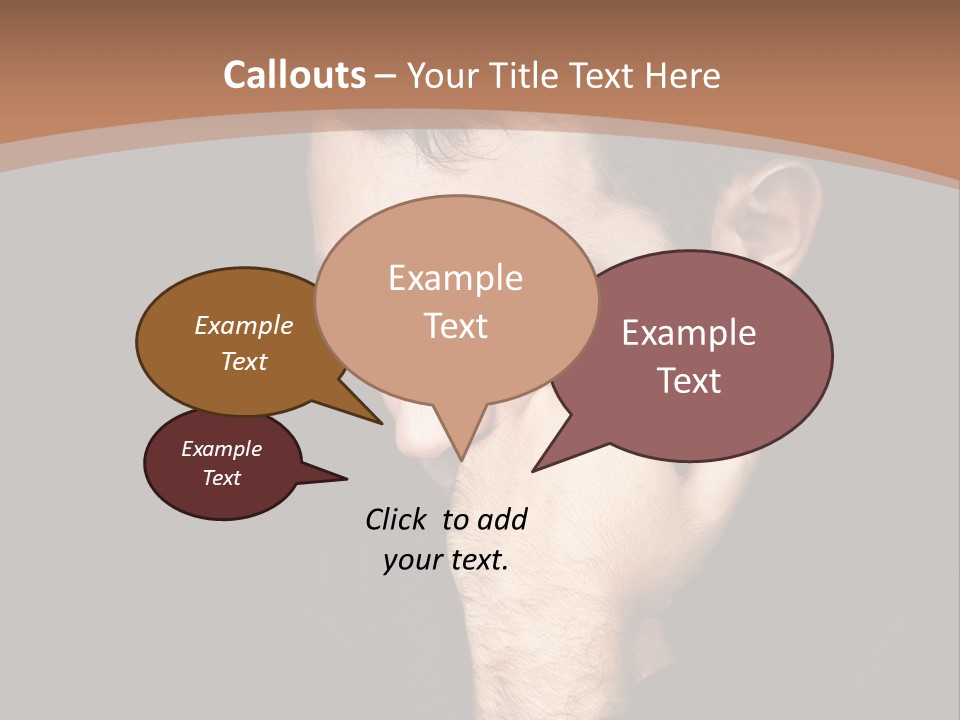 Callouts – Your Title Text Here

Example Text

Example Text

Example Text

Example Text

Click to add your text.